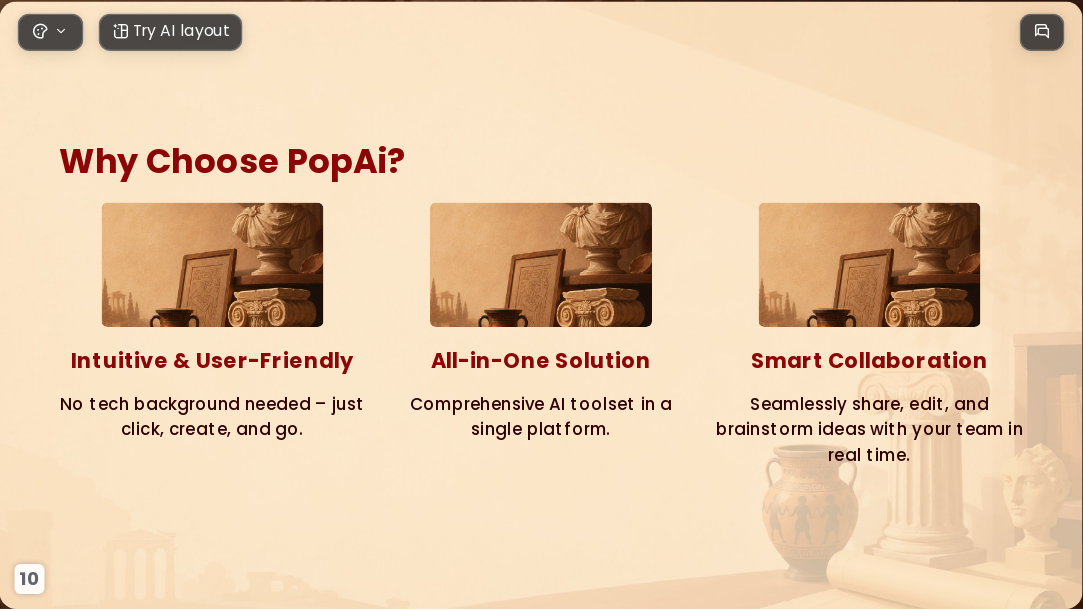 Try AI layout

Why Choose PopAi?

Intuitive & User-Friendly

No tech background needed – just click, create, and go.

All-in-One Solution

Comprehensive AI toolset in a single platform.

Smart Collaboration

Seamlessly share, edit, and brainstorm ideas with your team in real time.

10